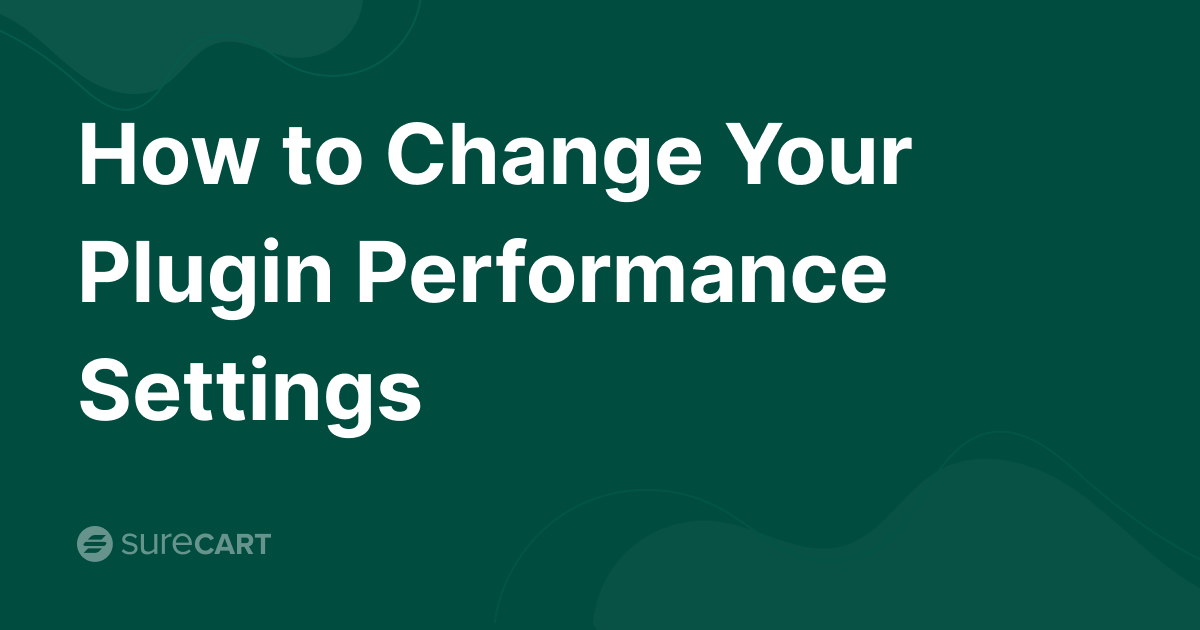 How to Change Your Plugin Performance Settings

sureCART